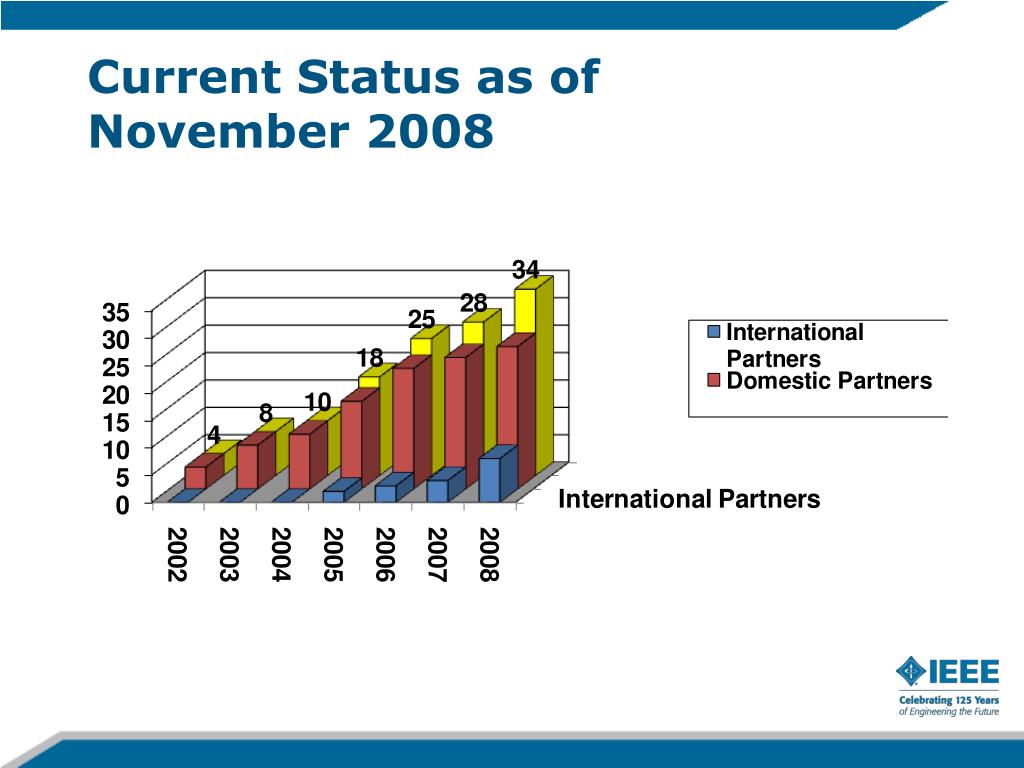 Current Status as of November 2008

35
30
25
20
15
10
5
0

4
8
10
18
25
28
34

2002
2003
2004
2005
2006
2007
2008

International Partners

International Partners
Domestic Partners

IEEE
Celebrating 125 Years of Engineering the Future